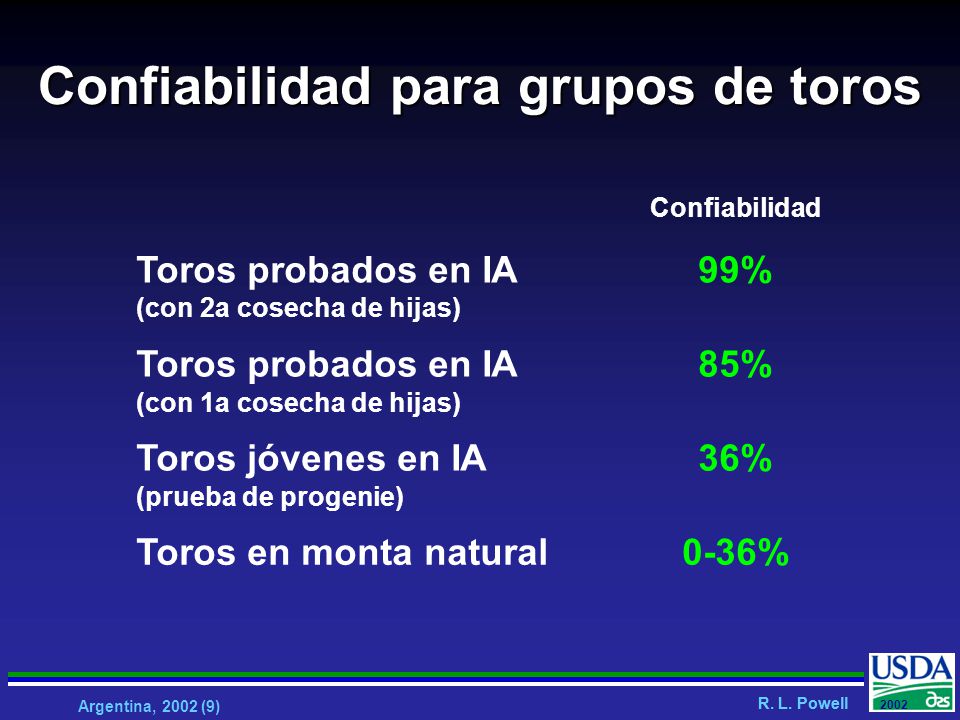 Confiabilidad para grupos de toros

| | Confiabilidad |
|---|---|
| Toros probados en IA (con 2a cosecha de hijas) | 99% |
| Toros probados en IA (con 1a cosecha de hijas) | 85% |
| Toros jóvenes en IA (prueba de progenie) | 36% |
| Toros en monta natural | 0-36% |

Argentina, 2002 (9)

R. L. Powell

USDA

2002